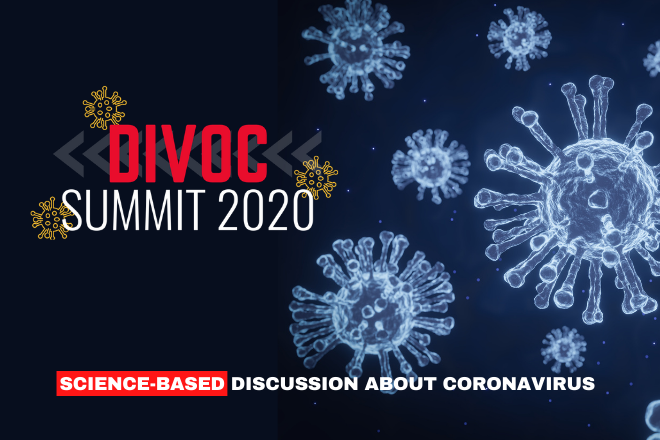 DIVOC
SUMMIT 2020

SCIENCE-BASED DISCUSSION ABOUT CORONAVIRUS